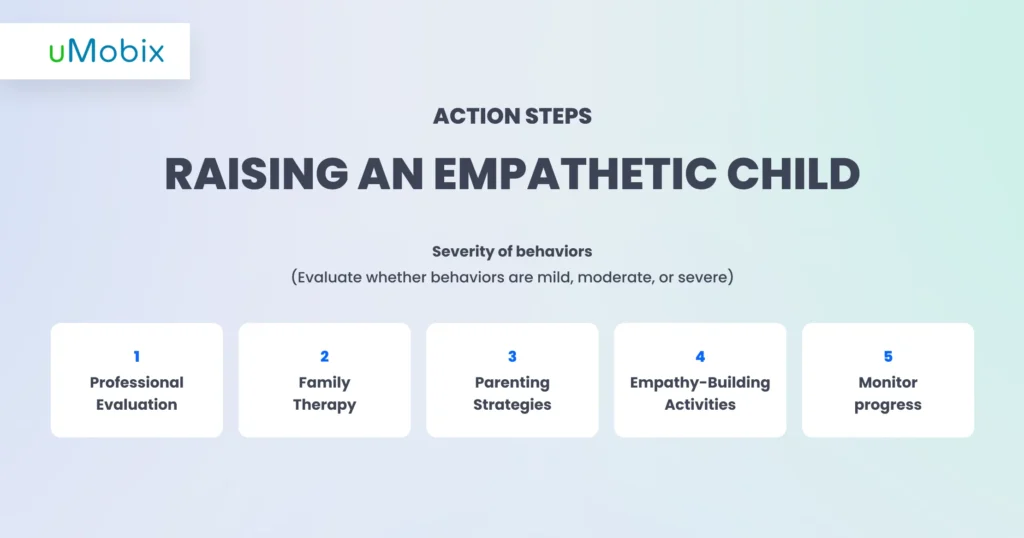 uMobix

ACTION STEPS

RAISING AN EMPATHETIC CHILD

Severity of behaviors
(Evaluate whether behaviors are mild, moderate, or severe)

1
Professional Evaluation

2
Family Therapy

3
Parenting Strategies

4
Empathy-Building Activities

5
Monitor progress